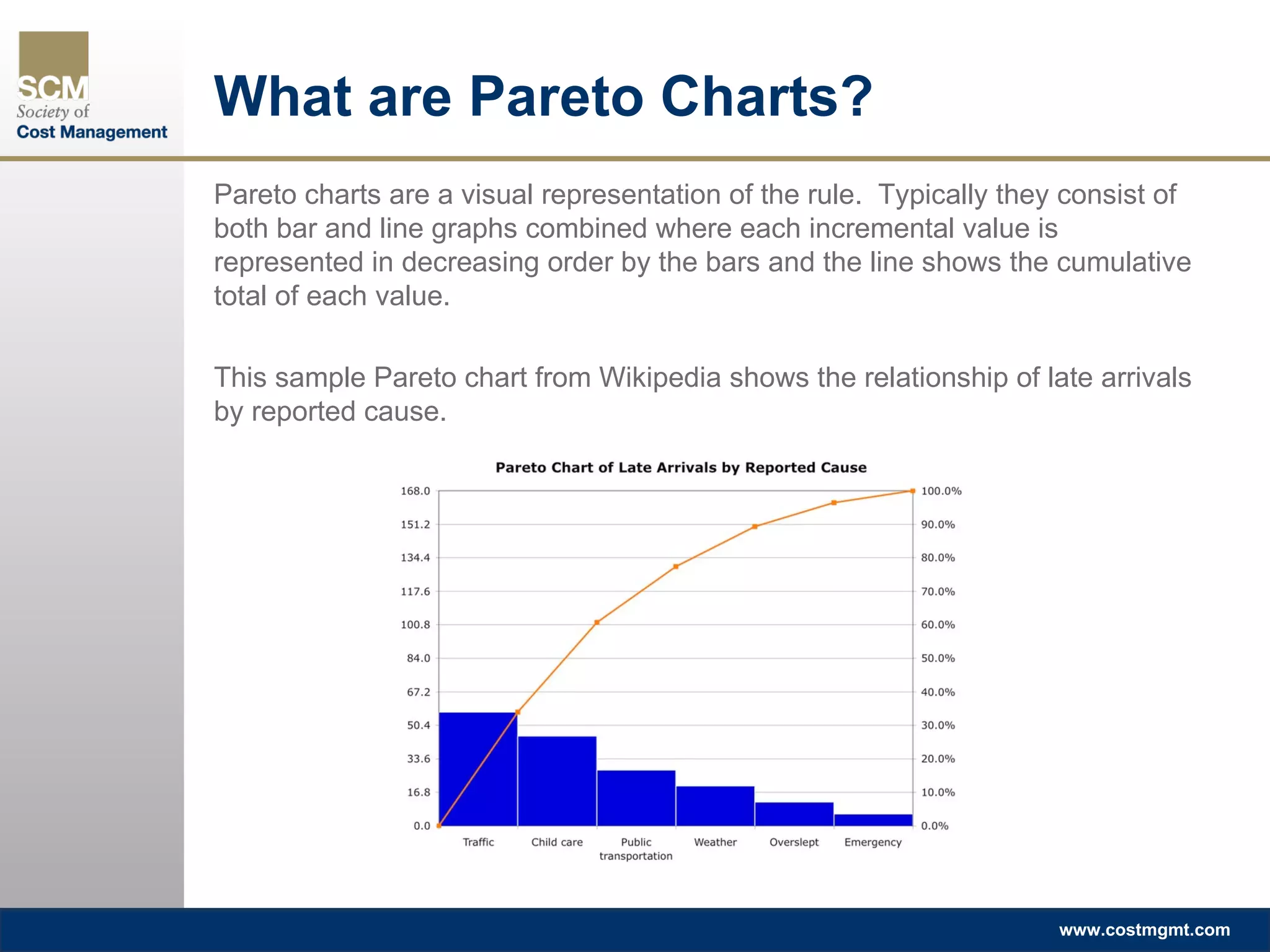 SCM
Society of
Cost Management

What are Pareto Charts?

Pareto charts are a visual representation of the rule. Typically they consist of both bar and line graphs combined where each incremental value is represented in decreasing order by the bars and the line shows the cumulative total of each value.

This sample Pareto chart from Wikipedia shows the relationship of late arrivals by reported cause.

Pareto Chart of Late Arrivals by Reported Cause

168.0
151.2
134.4
117.6
100.8
84.0
67.2
50.4
33.6
16.8
0.0

100.0%
90.0%
80.0%
70.0%
60.0%
50.0%
40.0%
30.0%
20.0%
10.0%
0.0%

Traffic
Child care
Public transportation
Weather
Overslept
Emergency

www.costmgmt.com